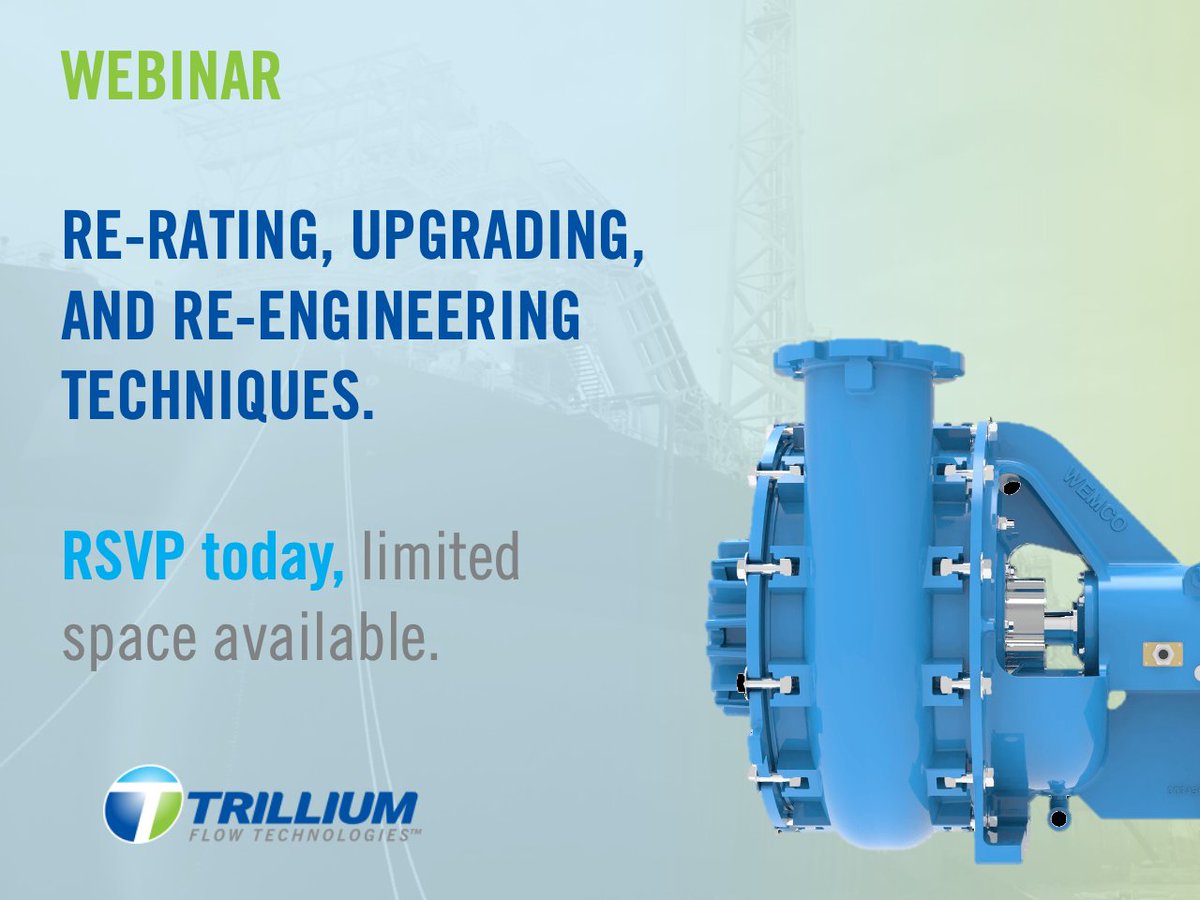 WEBINAR

RE-RATING, UPGRADING, AND RE-ENGINEERING TECHNIQUES.

RSVP today, limited space available.

WEMCO

TRILLIUM
FLOW TECHNOLOGIES™